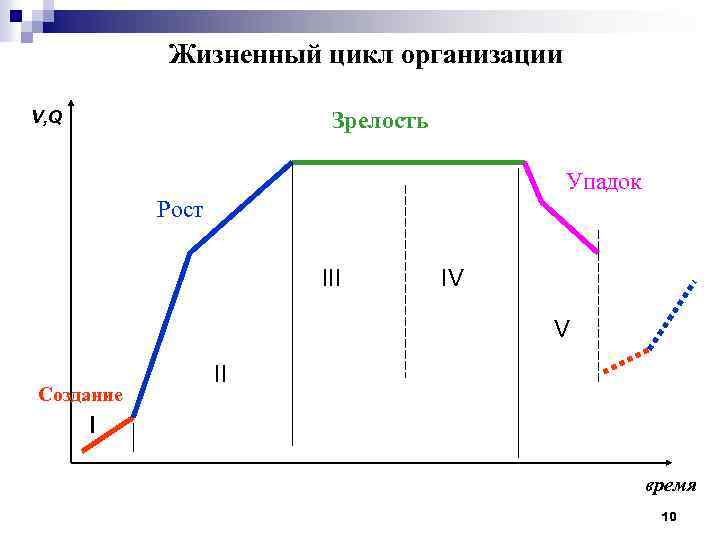 Жизненный цикл организации

V,Q

Зрелость

Упадок

Рост

III

IV

V

II

Создание

I

время

10